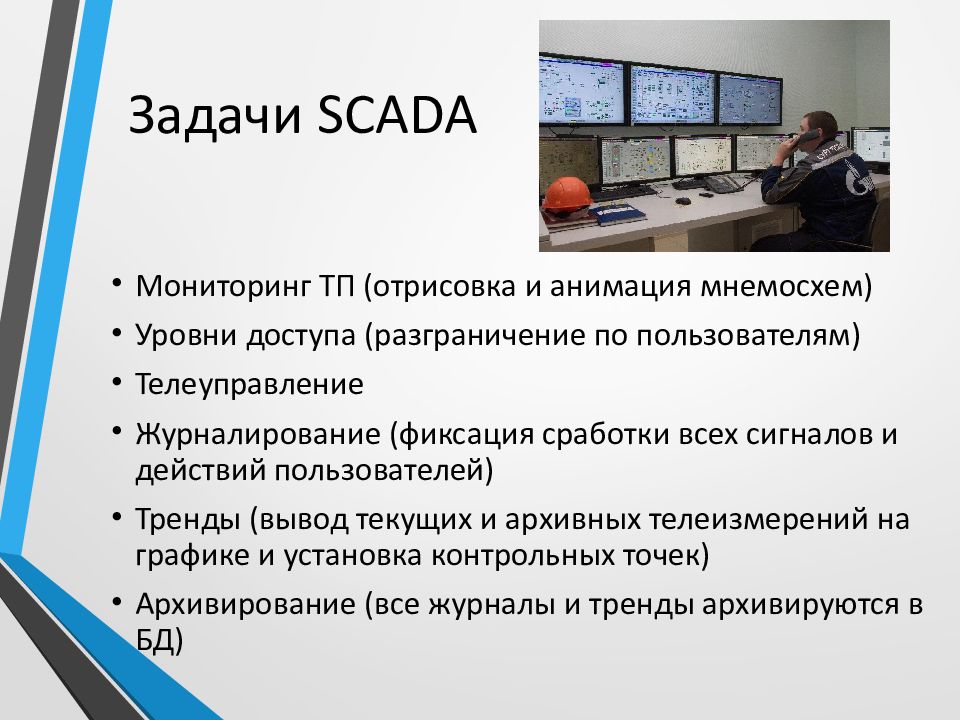 Задачи SCADA

• Мониторинг ТП (отрисовка и анимация мнемосхем)
• Уровни доступа (разграничение по пользователям)
• Телеуправление
• Журналирование (фиксация сработки всех сигналов и действий пользователей)
• Тренды (вывод текущих и архивных телеизмерений на графике и установка контрольных точек)
• Архивирование (все журналы и тренды архивируются в БД)